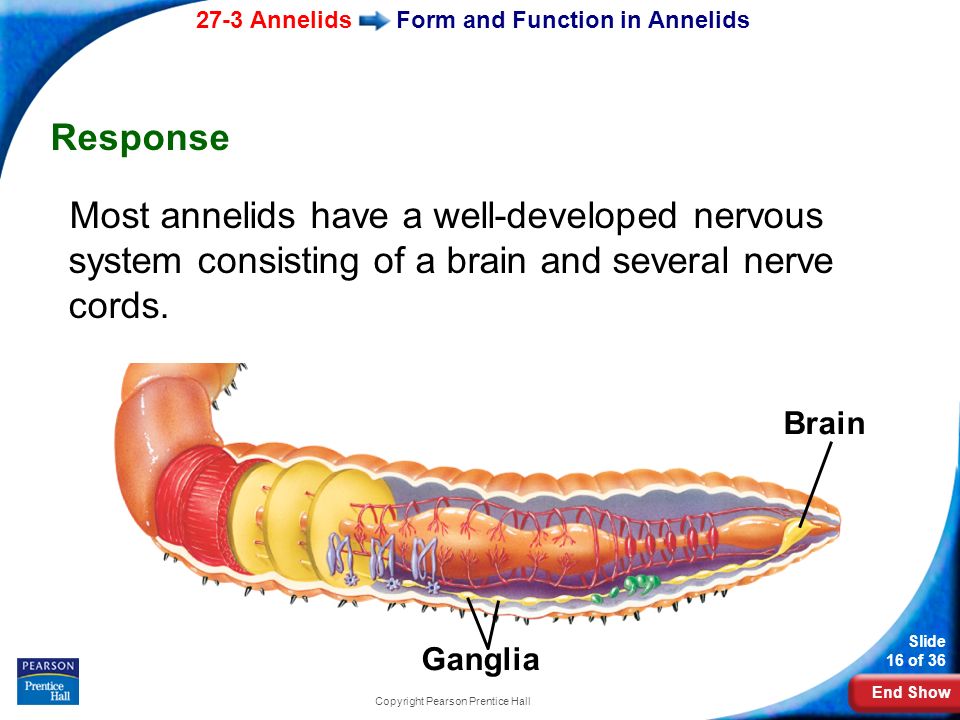 27-3 Annelids Form and Function in Annelids

Response

Most annelids have a well-developed nervous system consisting of a brain and several nerve cords.

Brain

Ganglia

PEARSON
Prentice Hall

Copyright Pearson Prentice Hall

Slide
16 of 36

End Show